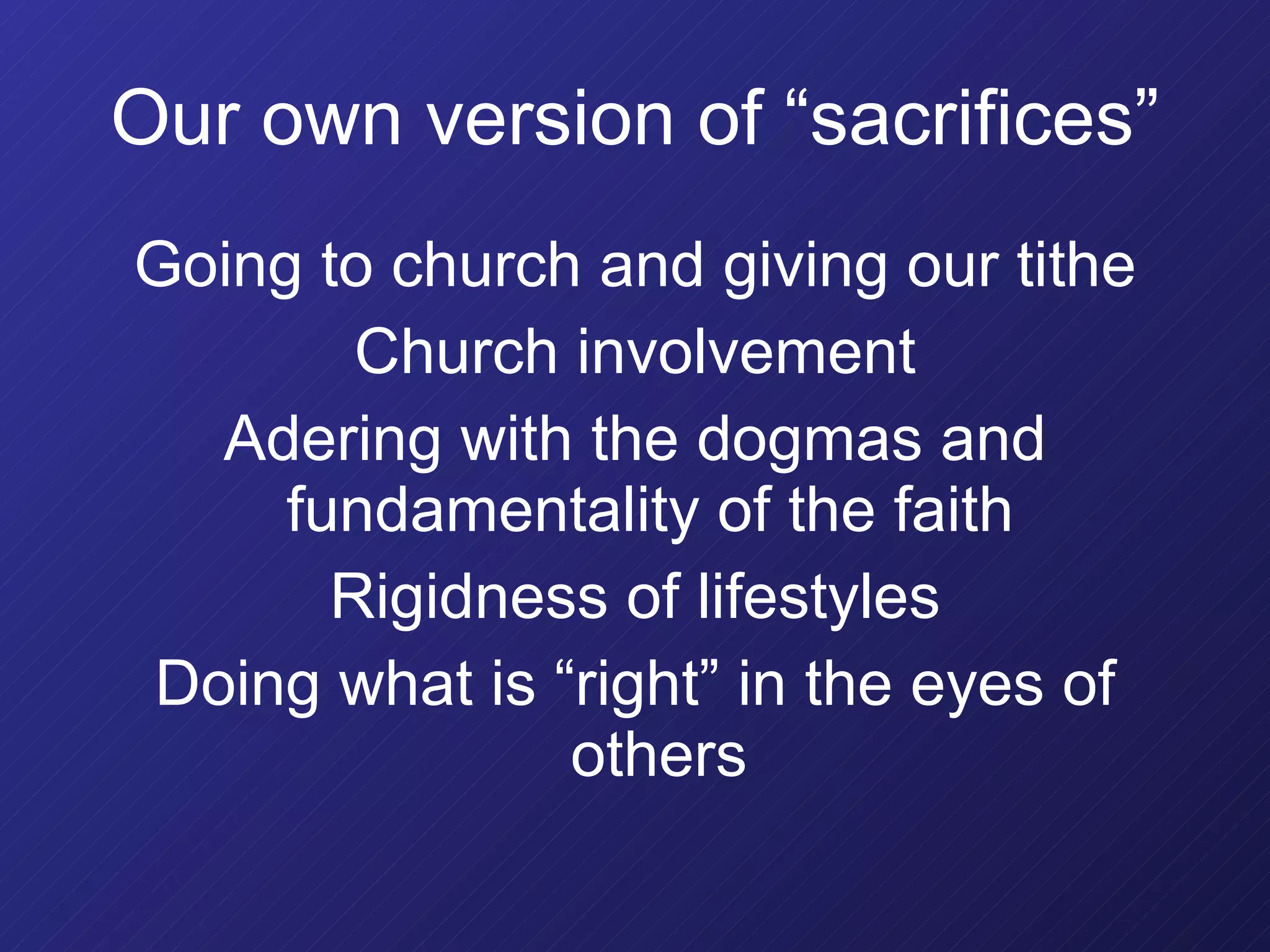 Our own version of “sacrifices”

Going to church and giving our tithe

Church involvement

Adering with the dogmas and fundamentality of the faith

Rigidness of lifestyles

Doing what is “right” in the eyes of others